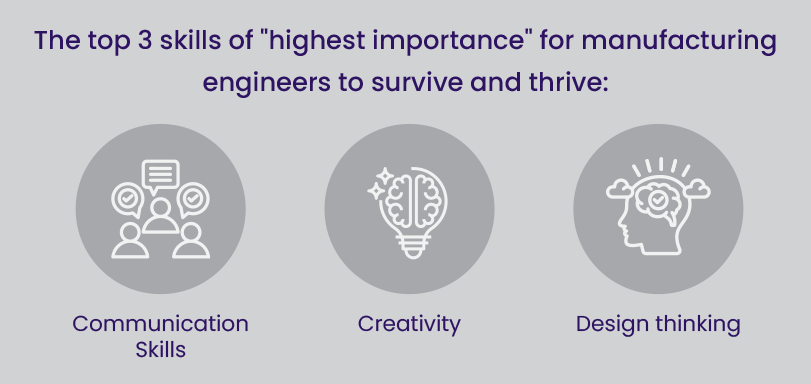 The top 3 skills of "highest importance" for manufacturing engineers to survive and thrive:

Communication Skills

Creativity

Design thinking